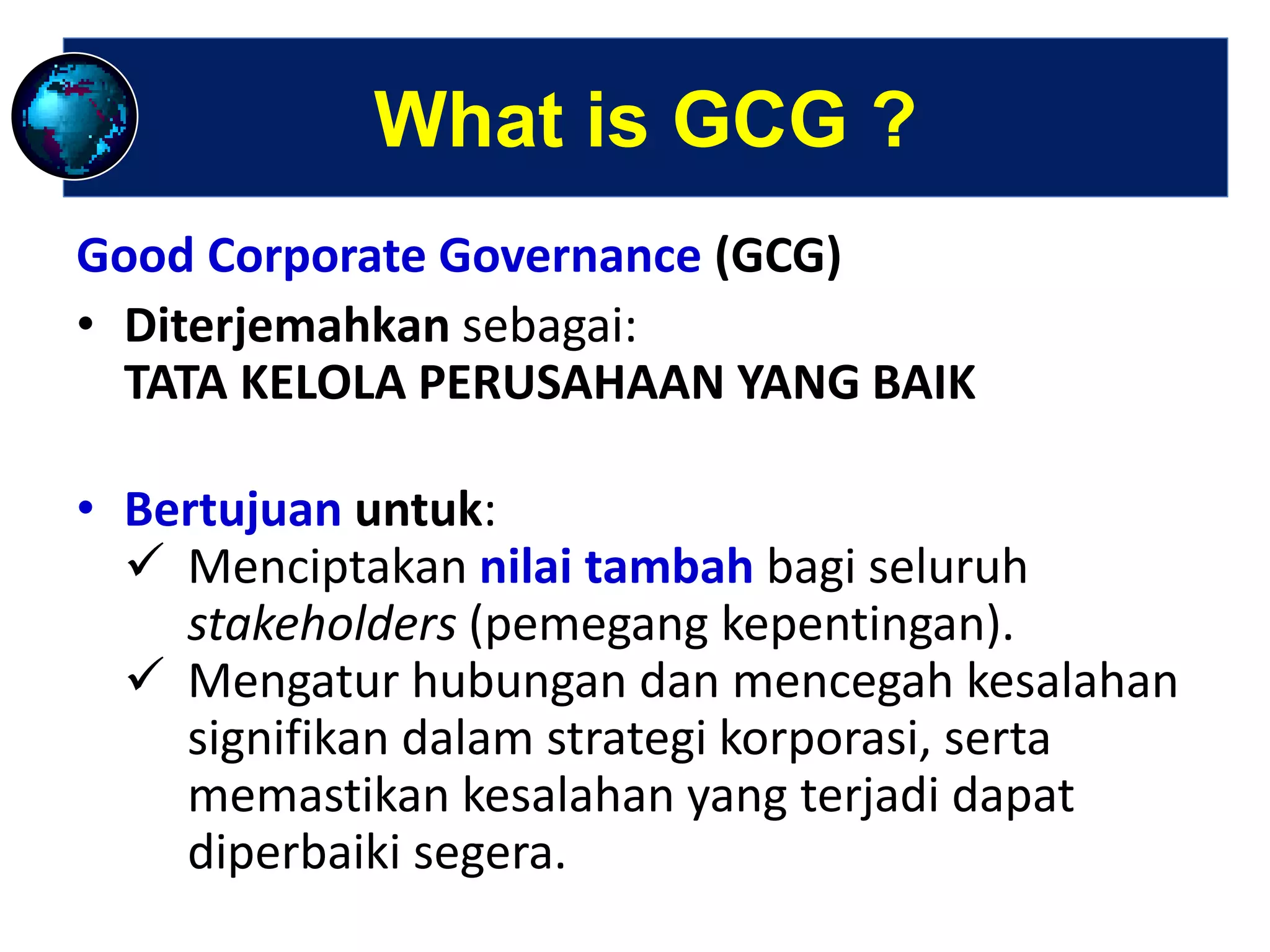 What is GCG ?

Good Corporate Governance (GCG)

• Diterjemahkan sebagai:
TATA KELOLA PERUSAHAAN YANG BAIK

• Bertujuan untuk:
✓ Menciptakan nilai tambah bagi seluruh stakeholders (pemegang kepentingan).
✓ Mengatur hubungan dan mencegah kesalahan signifikan dalam strategi korporasi, serta memastikan kesalahan yang terjadi dapat diperbaiki segera.